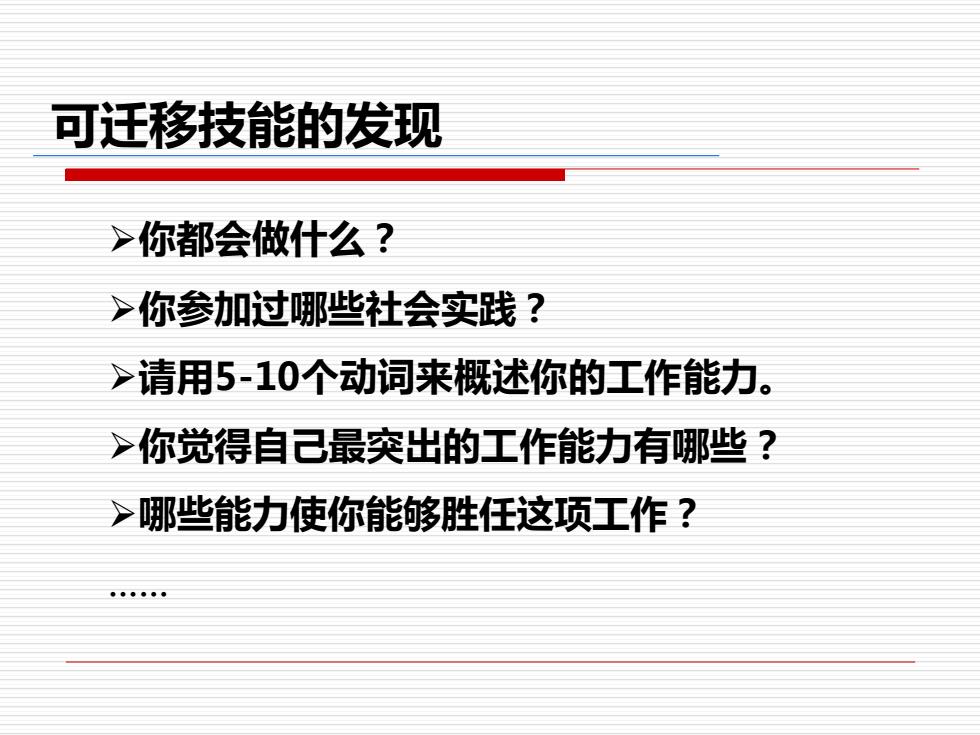 可迁移技能的发现

➢你都会做什么？

➢你参加过哪些社会实践？

➢请用5-10个动词来概述你的工作能力。

➢你觉得自己最突出的工作能力有哪些？

➢哪些能力使你能够胜任这项工作？

……